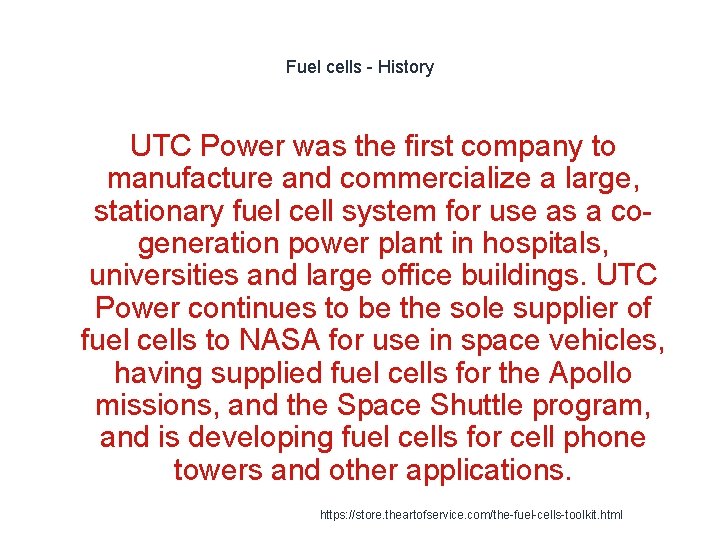 Fuel cells - History

UTC Power was the first company to manufacture and commercialize a large, stationary fuel cell system for use as a co-generation power plant in hospitals, universities and large office buildings. UTC Power continues to be the sole supplier of fuel cells to NASA for use in space vehicles, having supplied fuel cells for the Apollo missions, and the Space Shuttle program, and is developing fuel cells for cell phone towers and other applications.

https://store.theartofservice.com/the-fuel-cells-toolkit.html